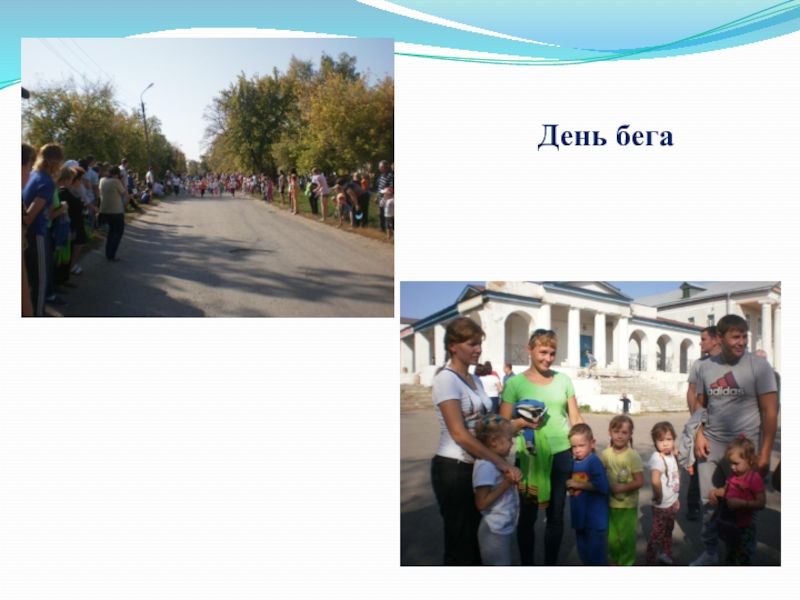 День бега

adidas